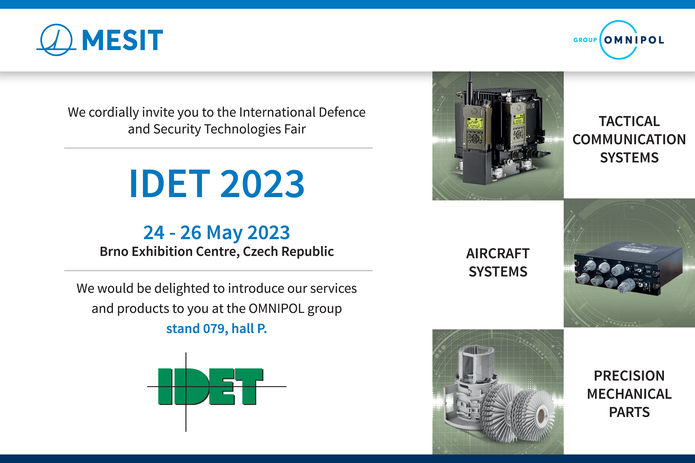 MESIT

GROUP OMNIPOL

We cordially invite you to the International Defence and Security Technologies Fair

IDET 2023

24 - 26 May 2023
Brno Exhibition Centre, Czech Republic

We would be delighted to introduce our services and products to you at the OMNIPOL group stand 079, hall P.

IDET

TACTICAL COMMUNICATION SYSTEMS

AIRCRAFT SYSTEMS

PRECISION MECHANICAL PARTS